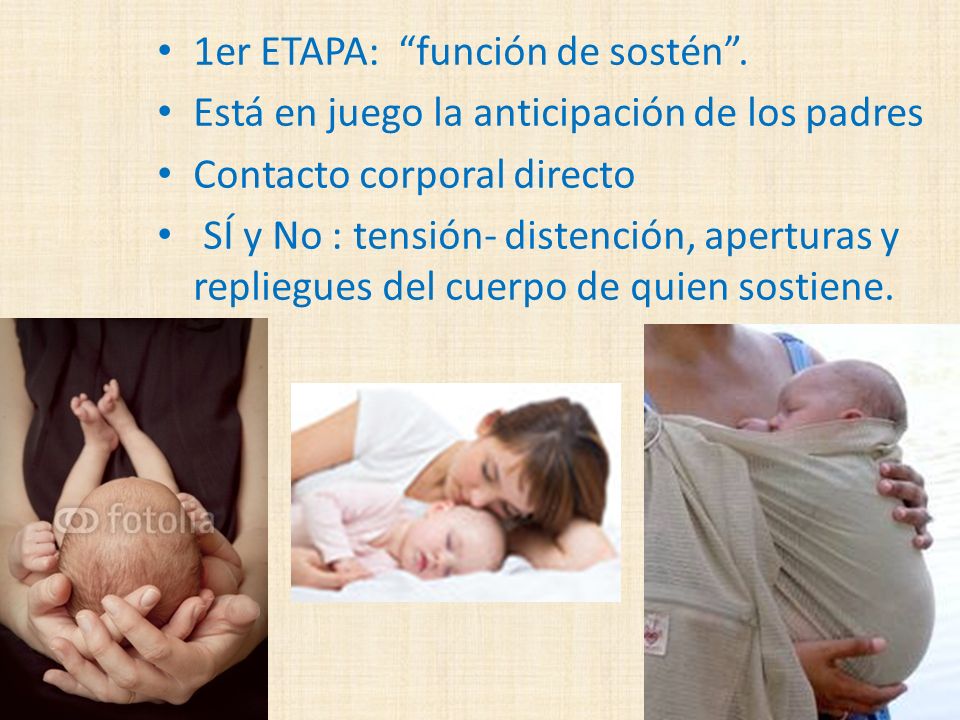 • 1er ETAPA: “función de sostén”.
• Está en juego la anticipación de los padres
• Contacto corporal directo
• SÍ y No : tensión- distención, aperturas y repliegues del cuerpo de quien sostiene.

fotolia